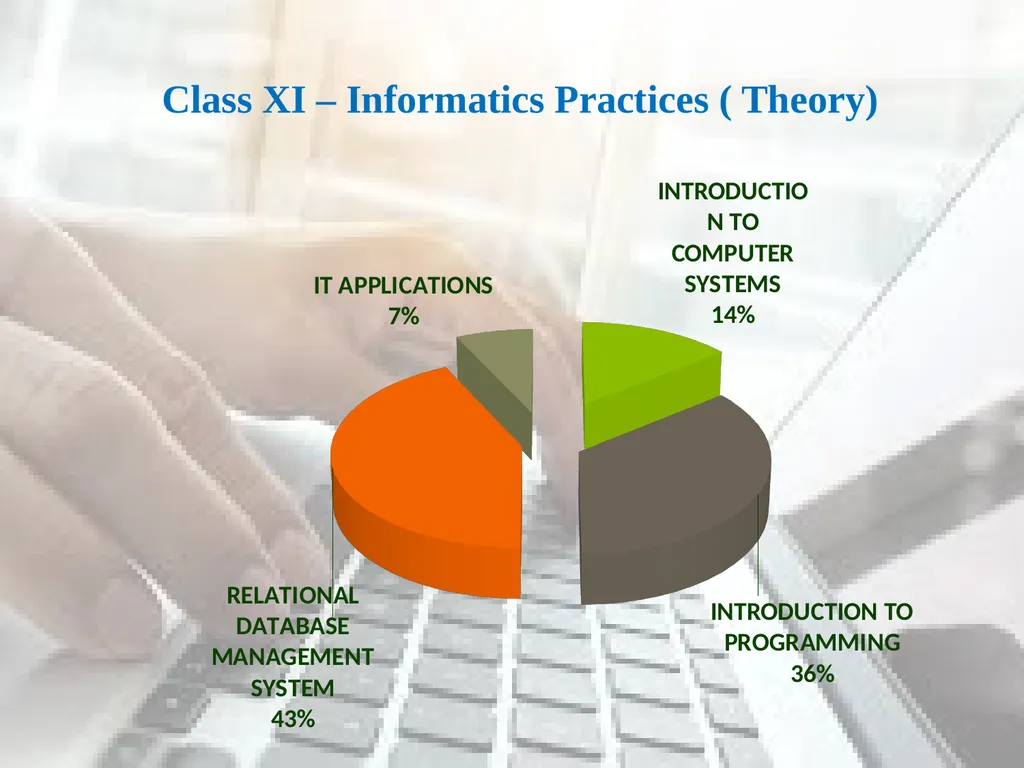 Class XI – Informatics Practices ( Theory)

INTRODUCTIO N TO COMPUTER SYSTEMS 14%

IT APPLICATIONS 7%

RELATIONAL DATABASE MANAGEMENT SYSTEM 43%

INTRODUCTION TO PROGRAMMING 36%